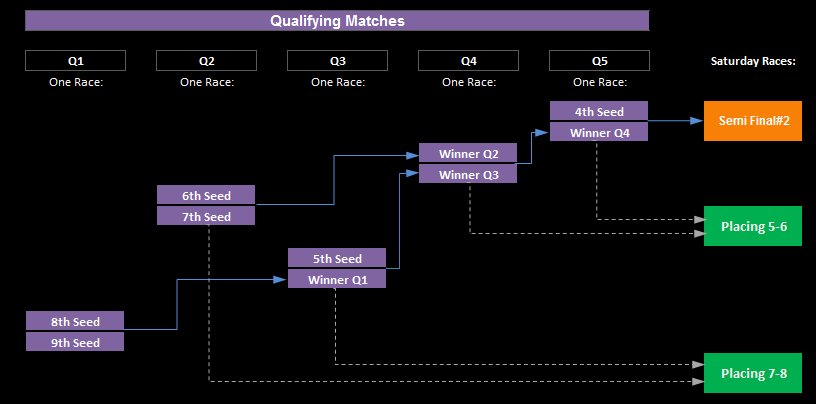 Qualifying Matches

Q1
One Race:

Q2
One Race:

Q3
One Race:

Q4
One Race:

Q5
One Race:

Saturday Races:

4th Seed
Winner Q4

Semi Final#2

Winner Q2
Winner Q3

6th Seed
7th Seed

Placing 5-6

5th Seed
Winner Q1

8th Seed
9th Seed

Placing 7-8